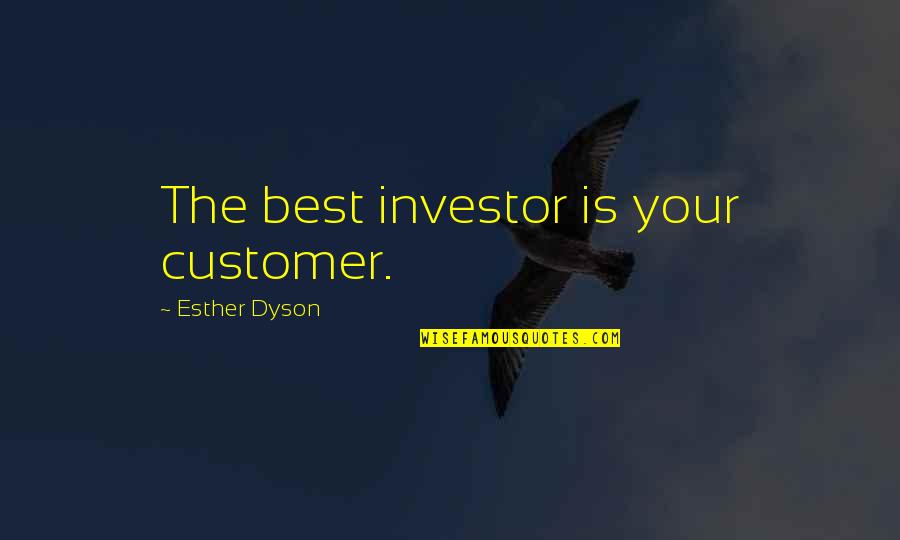 The best investor is your customer.

~ Esther Dyson

WISEFAMOUSQUOTES.COM